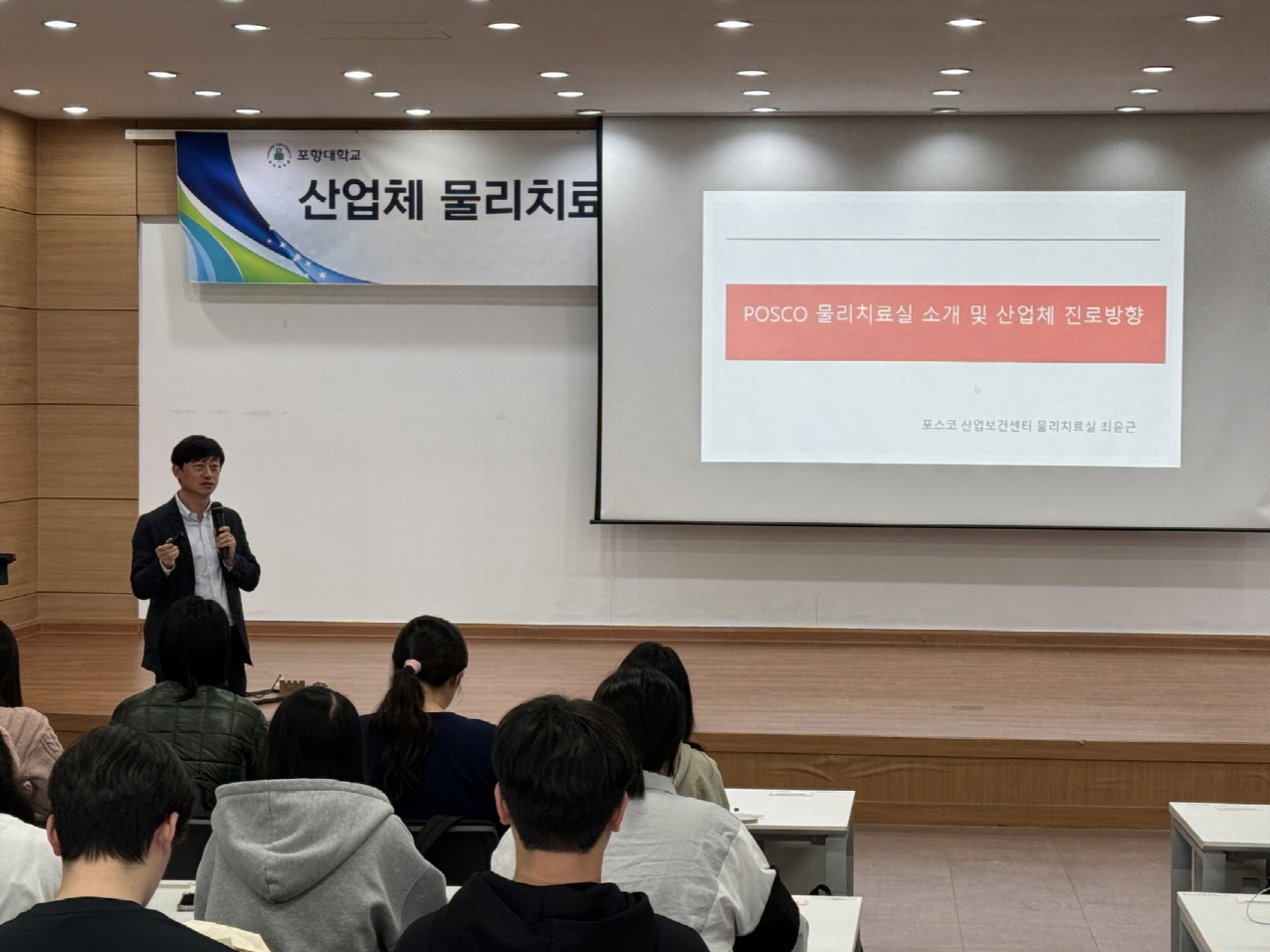 포항대학교
산업체 물리치료

POSCO 물리치료실 소개 및 산업체 진로방향

포스코 산업보건센터 물리치료실 최윤근